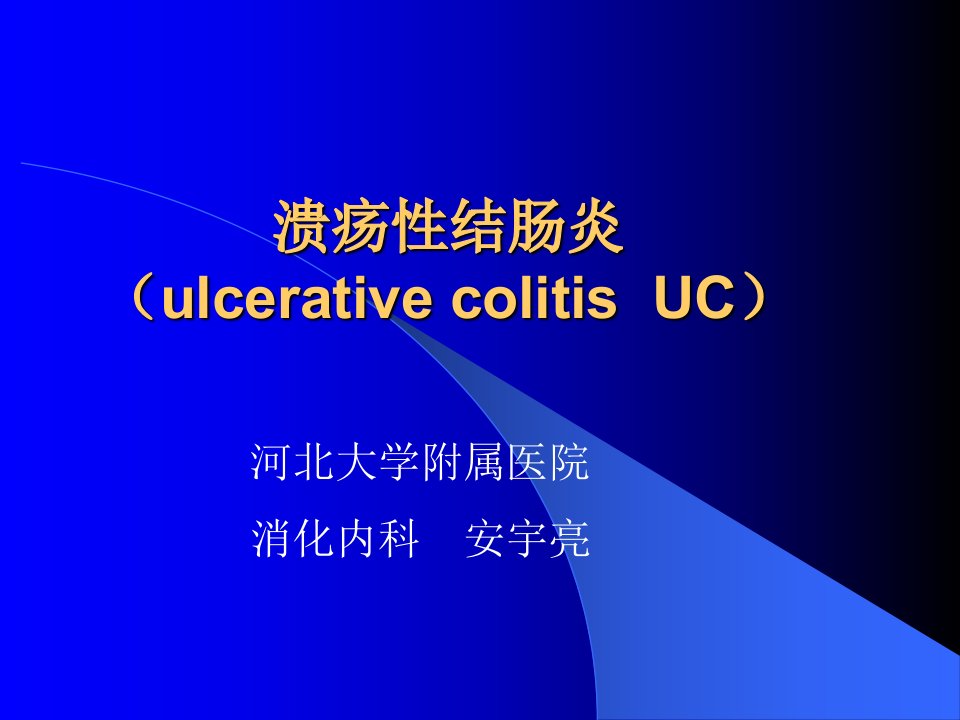 溃疡性结肠炎
（ulcerative colitis UC）

河北大学附属医院
消化内科　安宇亮